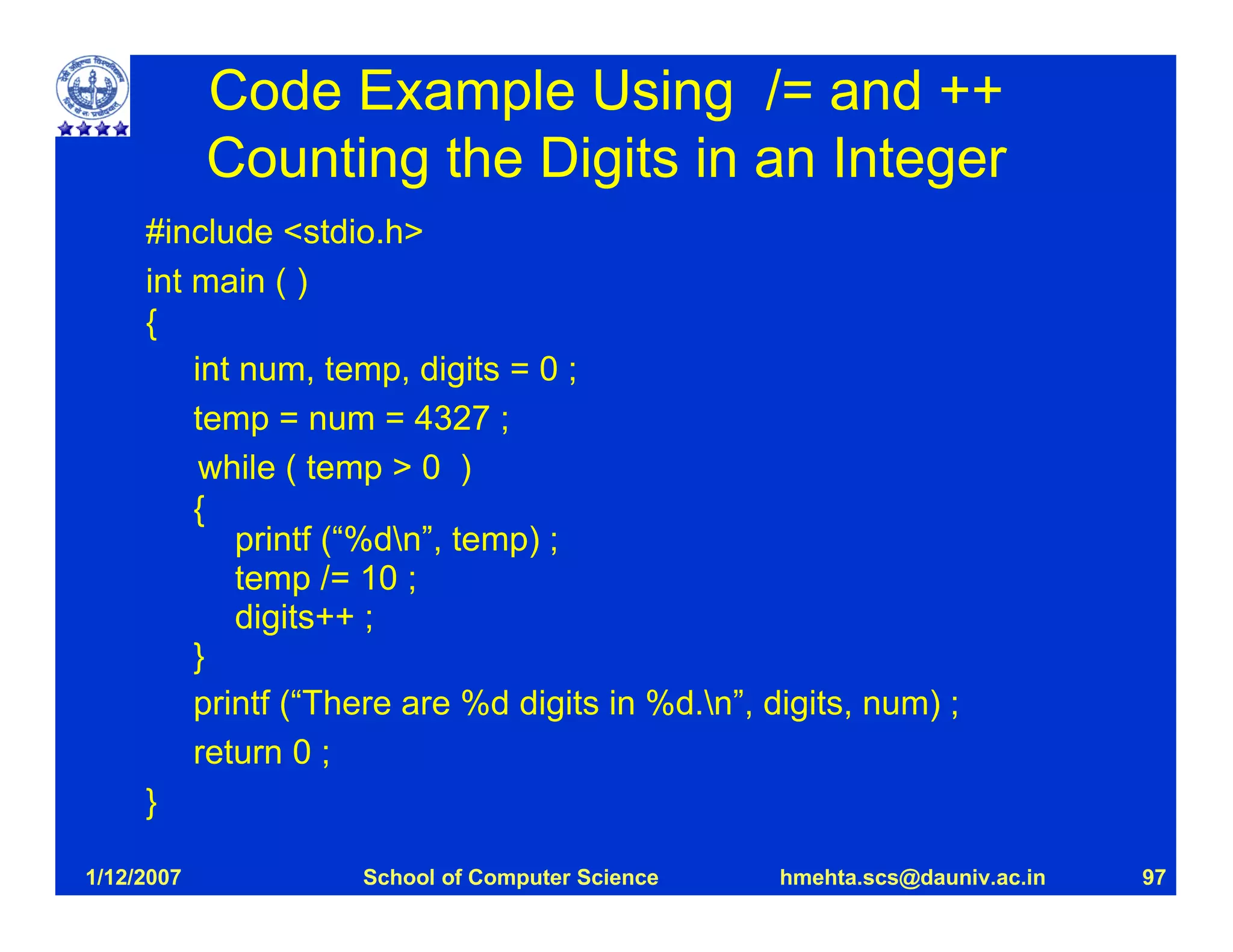 Code Example Using /= and ++
Counting the Digits in an Integer

#include <stdio.h>
int main ( )
{
int num, temp, digits = 0 ;
temp = num = 4327 ;
while ( temp > 0 )
{
printf (“%d\n”, temp) ;
temp /= 10 ;
digits++ ;
}
printf (“There are %d digits in %d.\n”, digits, num) ;
return 0 ;
}

1/12/2007 School of Computer Science hmehta.scs@dauniv.ac.in 97